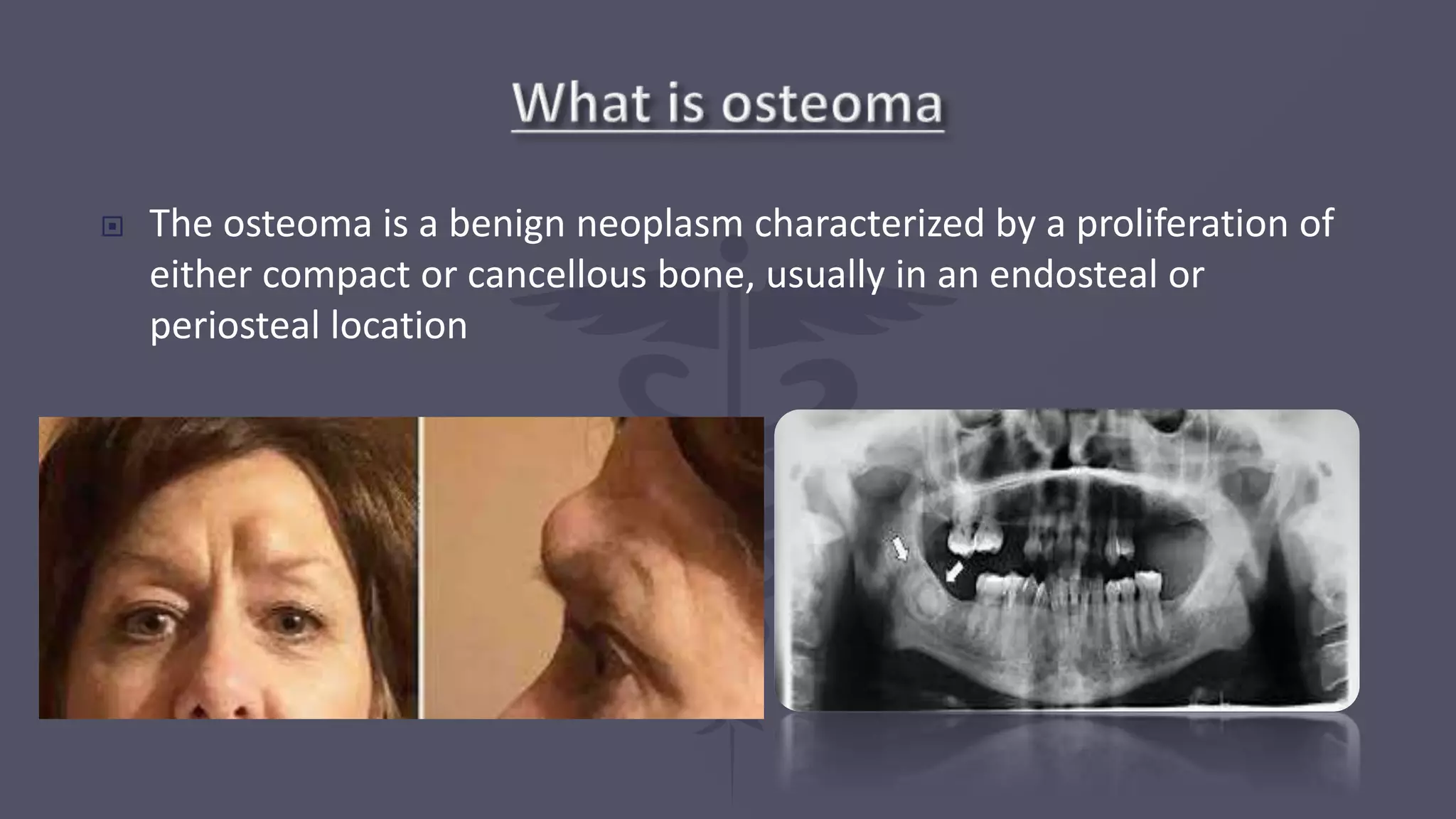 What is osteoma

The osteoma is a benign neoplasm characterized by a proliferation of either compact or cancellous bone, usually in an endosteal or periosteal location